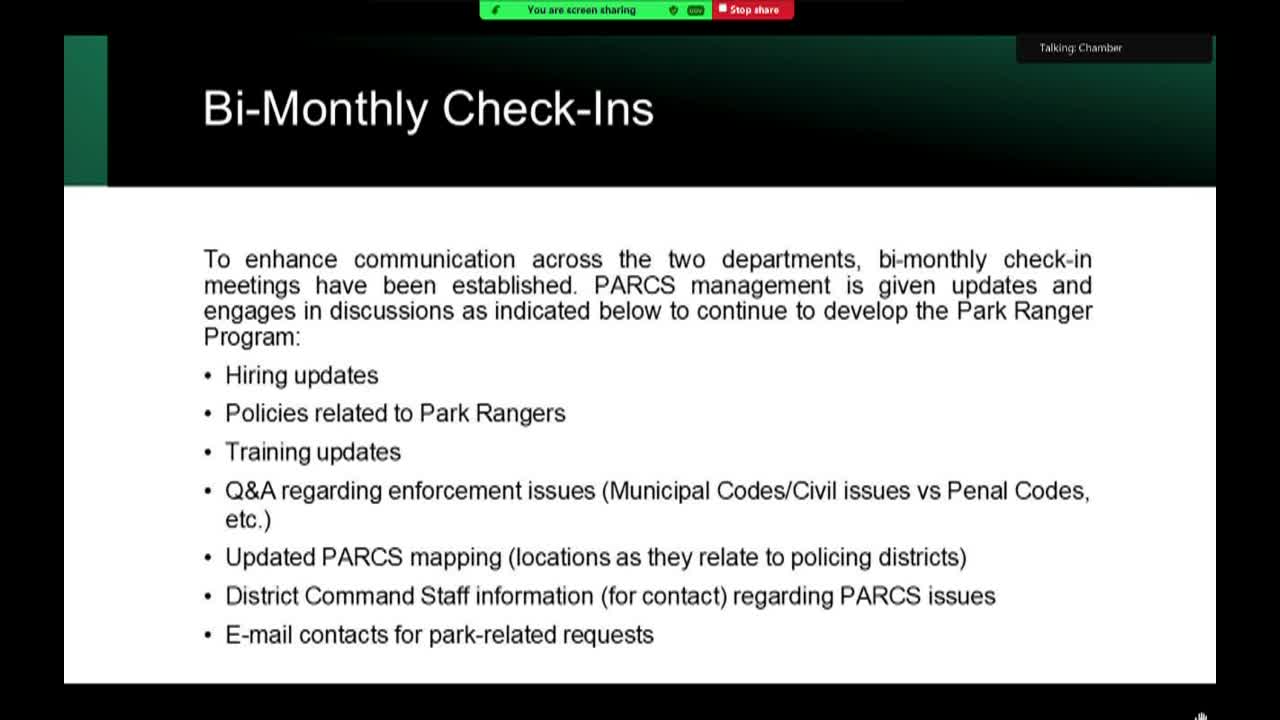 You are screen sharing
Stop share

Talking: Chamber

Bi-Monthly Check-Ins

To enhance communication across the two departments, bi-monthly check-in meetings have been established. PARCS management is given updates and engages in discussions as indicated below to continue to develop the Park Ranger Program:

• Hiring updates
• Policies related to Park Rangers
• Training updates
• Q&A regarding enforcement issues (Municipal Codes/Civil issues vs Penal Codes, etc.)
• Updated PARCS mapping (locations as they relate to policing districts)
• District Command Staff information (for contact) regarding PARCS issues
• E-mail contacts for park-related requests